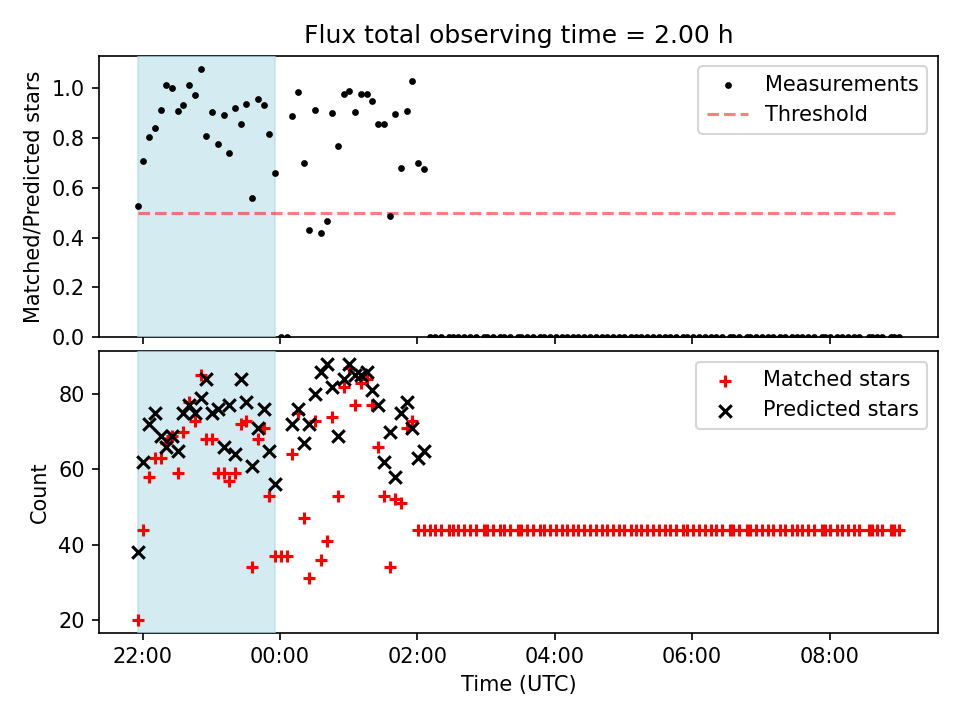 Flux total observing time = 2.00 h

Matched/Predicted stars

1.0
0.8
0.6
0.4
0.2
0.0

Measurements
Threshold

Count

80
60
40
20

Matched stars
Predicted stars

22:00
00:00
02:00
04:00
06:00
08:00

Time (UTC)